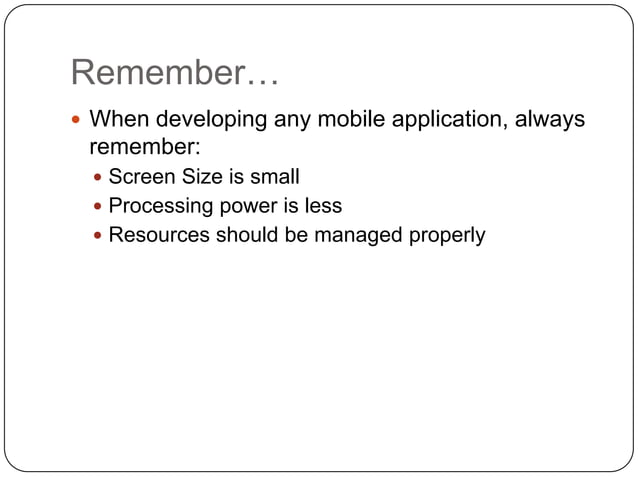 Remember…

- When developing any mobile application, always remember:
  - Screen Size is small
  - Processing power is less
  - Resources should be managed properly